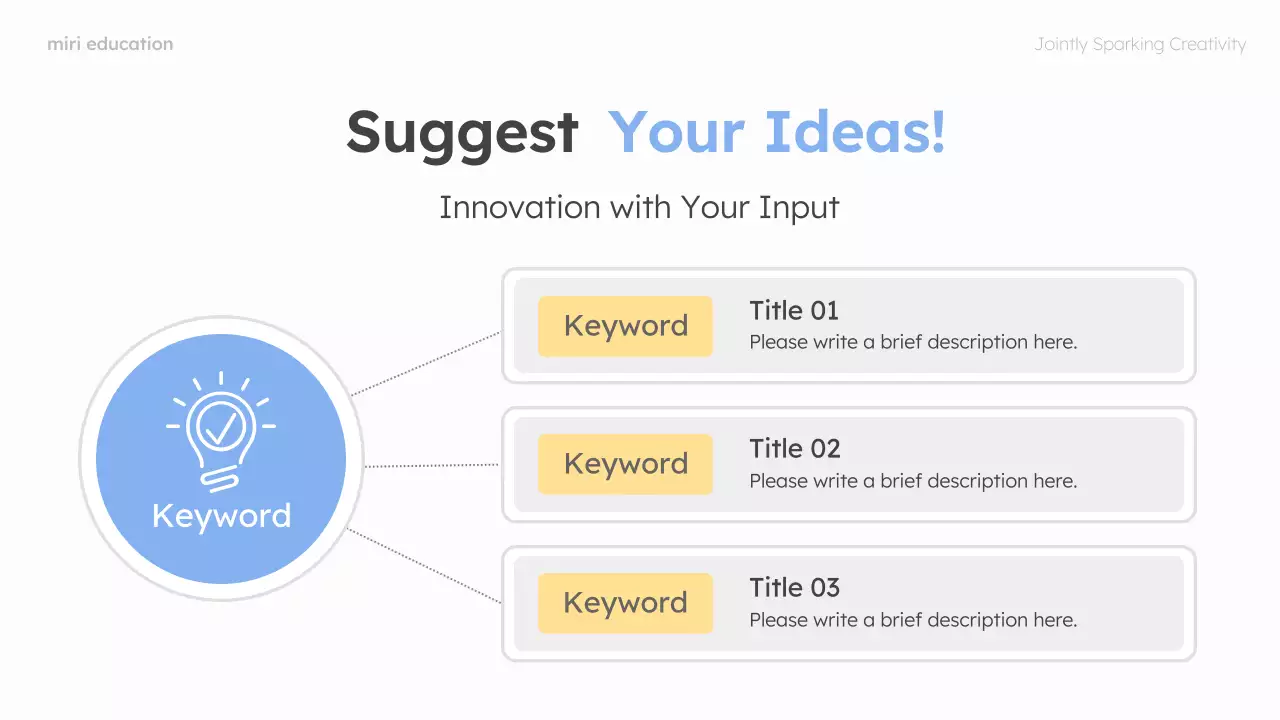 miri education

Jointly Sparking Creativity

Suggest Your Ideas!

Innovation with Your Input

Keyword

Keyword

Title 01
Please write a brief description here.

Keyword

Title 02
Please write a brief description here.

Keyword

Title 03
Please write a brief description here.